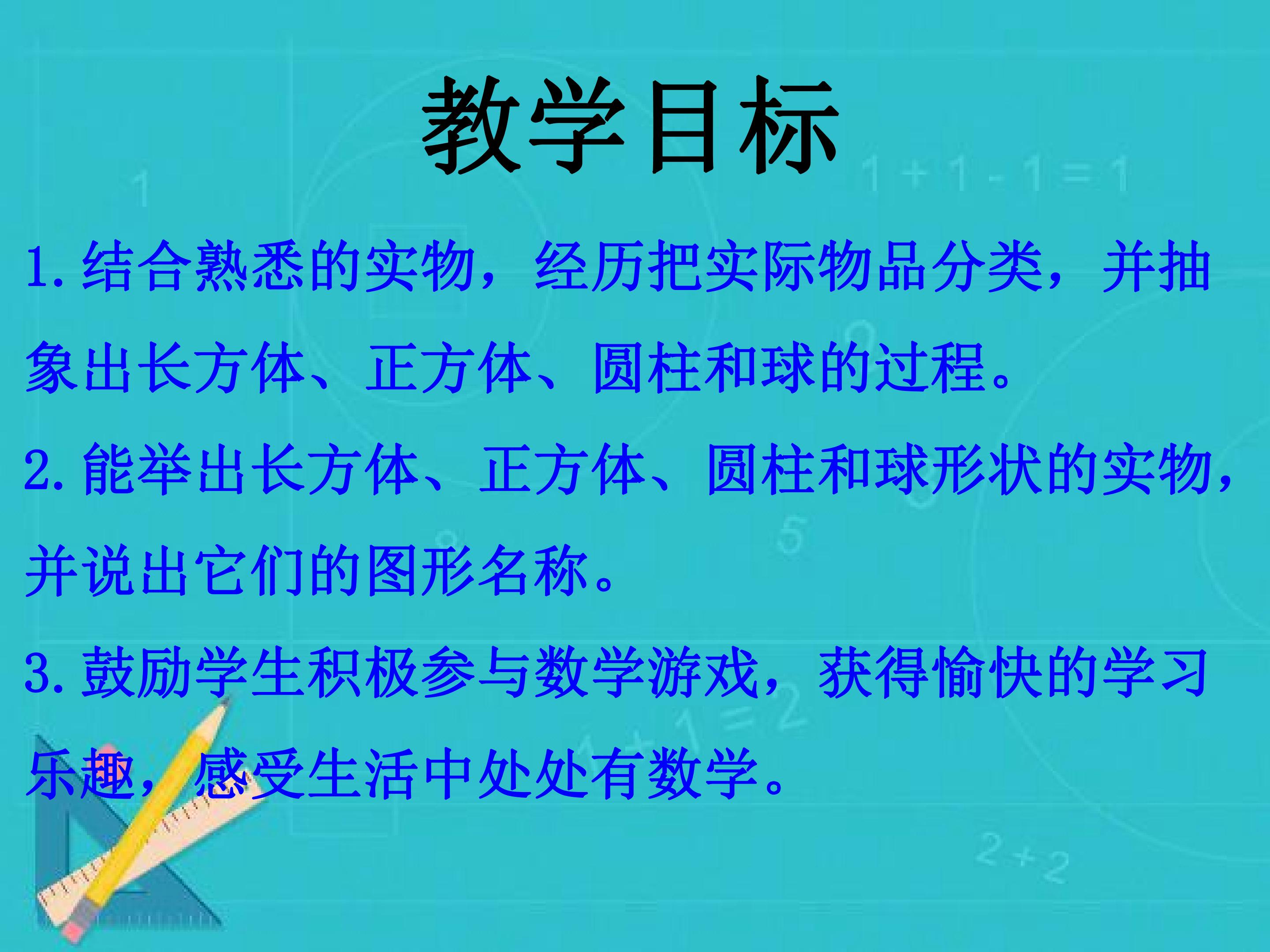 教学目标

1.结合熟悉的实物，经历把实际物品分类，并抽象出长方体、正方体、圆柱和球的过程。

2.能举出长方体、正方体、圆柱和球形状的实物，并说出它们的图形名称。

3.鼓励学生积极参与数学游戏，获得愉快的学习乐趣，感受生活中处处有数学。